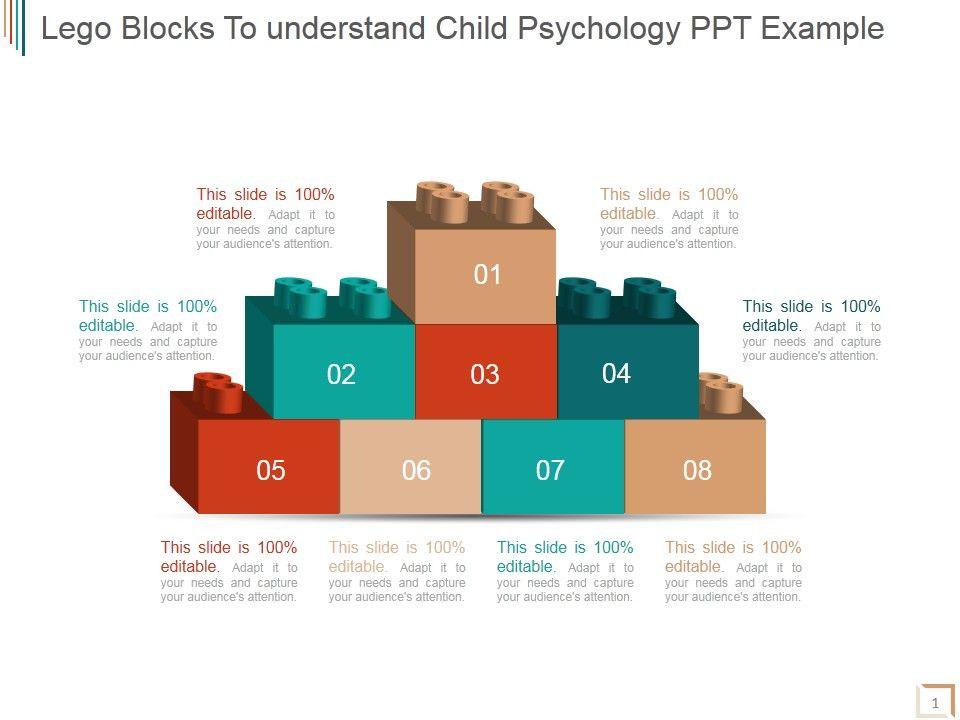 Lego Blocks To understand Child Psychology PPT Example

This slide is 100% editable. Adapt it to your needs and capture your audience's attention.

This slide is 100% editable. Adapt it to your needs and capture your audience's attention.

This slide is 100% editable. Adapt it to your needs and capture your audience's attention.

This slide is 100% editable. Adapt it to your needs and capture your audience's attention.

01

02

03

04

05

06

07

08

This slide is 100% editable. Adapt it to your needs and capture your audience's attention.

This slide is 100% editable. Adapt it to your needs and capture your audience's attention.

This slide is 100% editable. Adapt it to your needs and capture your audience's attention.

This slide is 100% editable. Adapt it to your needs and capture your audience's attention.

1